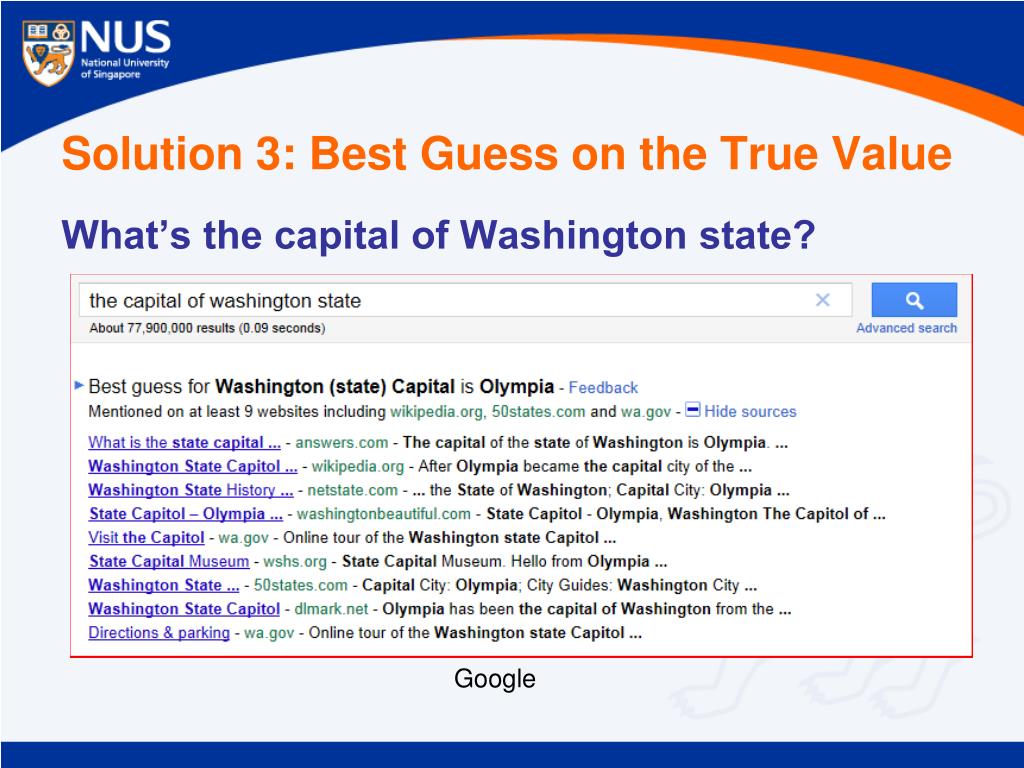 NUS
National University of Singapore

Solution 3: Best Guess on the True Value

What's the capital of Washington state?

the capital of washington state

About 77,900,000 results (0.09 seconds)

Advanced search

Best guess for Washington (state) Capital is Olympia - Feedback
Mentioned on at least 9 websites including wikipedia.org, 50states.com and wa.gov - Hide sources

What is the state capital ... - answers.com - The capital of the state of Washington is Olympia. ...
Washington State Capitol ... - wikipedia.org - After Olympia became the capital city of the ...
Washington State History ... - netstate.com - ... the State of Washington; Capital City: Olympia ...
State Capitol – Olympia ... - washingtonbeautiful.com - State Capitol - Olympia, Washington The Capitol of ...
Visit the Capitol - wa.gov - Online tour of the Washington state Capitol ...
State Capital Museum - wshs.org - State Capital Museum. Hello from Olympia ...
Washington State ... - 50states.com - Capital City: Olympia; City Guides: Washington City ...
Washington State Capitol - dlmark.net - Olympia has been the capital of Washington from the ...
Directions & parking - wa.gov - Online tour of the Washington state Capitol ...

Google